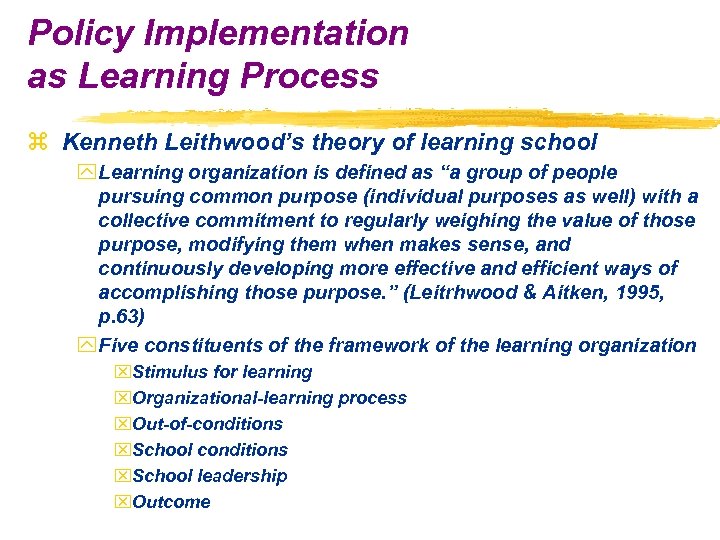 Policy Implementation as Learning Process

Kenneth Leithwood's theory of learning school

Learning organization is defined as "a group of people pursuing common purpose (individual purposes as well) with a collective commitment to regularly weighing the value of those purpose, modifying them when makes sense, and continuously developing more effective and efficient ways of accomplishing those purpose." (Leitrhwood & Aitken, 1995, p.63)

Five constituents of the framework of the learning organization

Stimulus for learning

Organizational-learning process

Out-of-conditions

School conditions

School leadership

Outcome